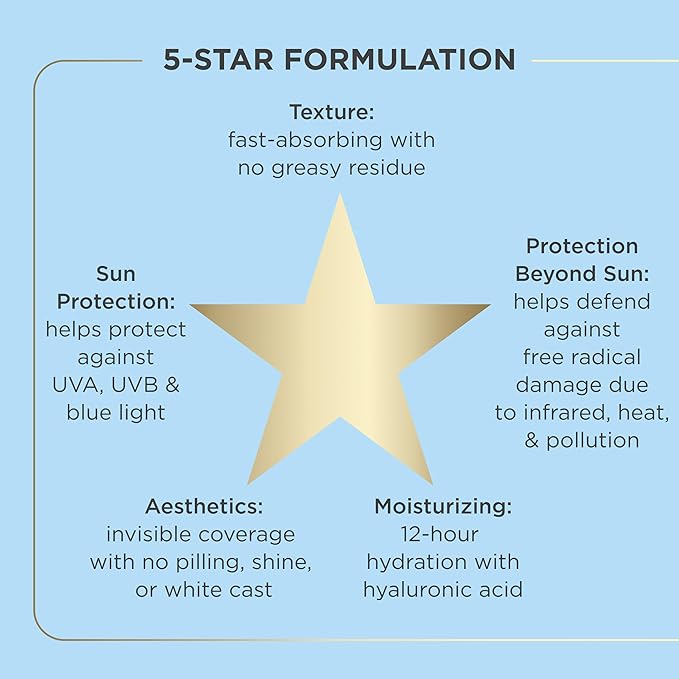 5-STAR FORMULATION

Texture:
fast-absorbing with no greasy residue

Sun Protection:
helps protect against UVA, UVB & blue light

Protection Beyond Sun:
helps defend against free radical damage due to infrared, heat, & pollution

Aesthetics:
invisible coverage with no pilling, shine, or white cast

Moisturizing:
12-hour hydration with hyaluronic acid